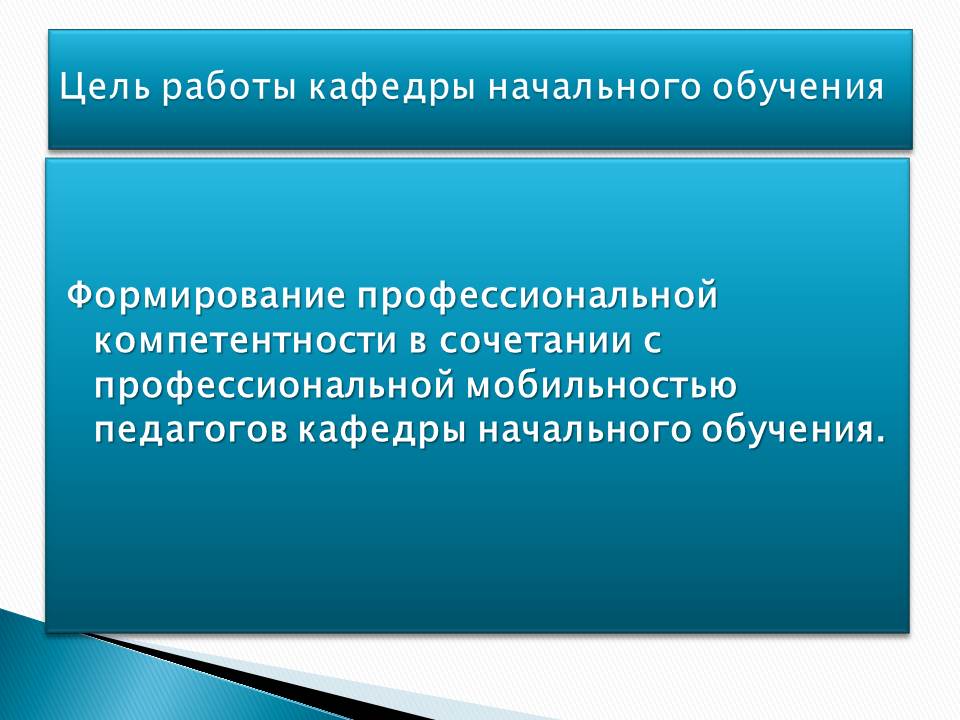 Цель работы кафедры начального обучения

Формирование профессиональной компетентности в сочетании с профессиональной мобильностью педагогов кафедры начального обучения.